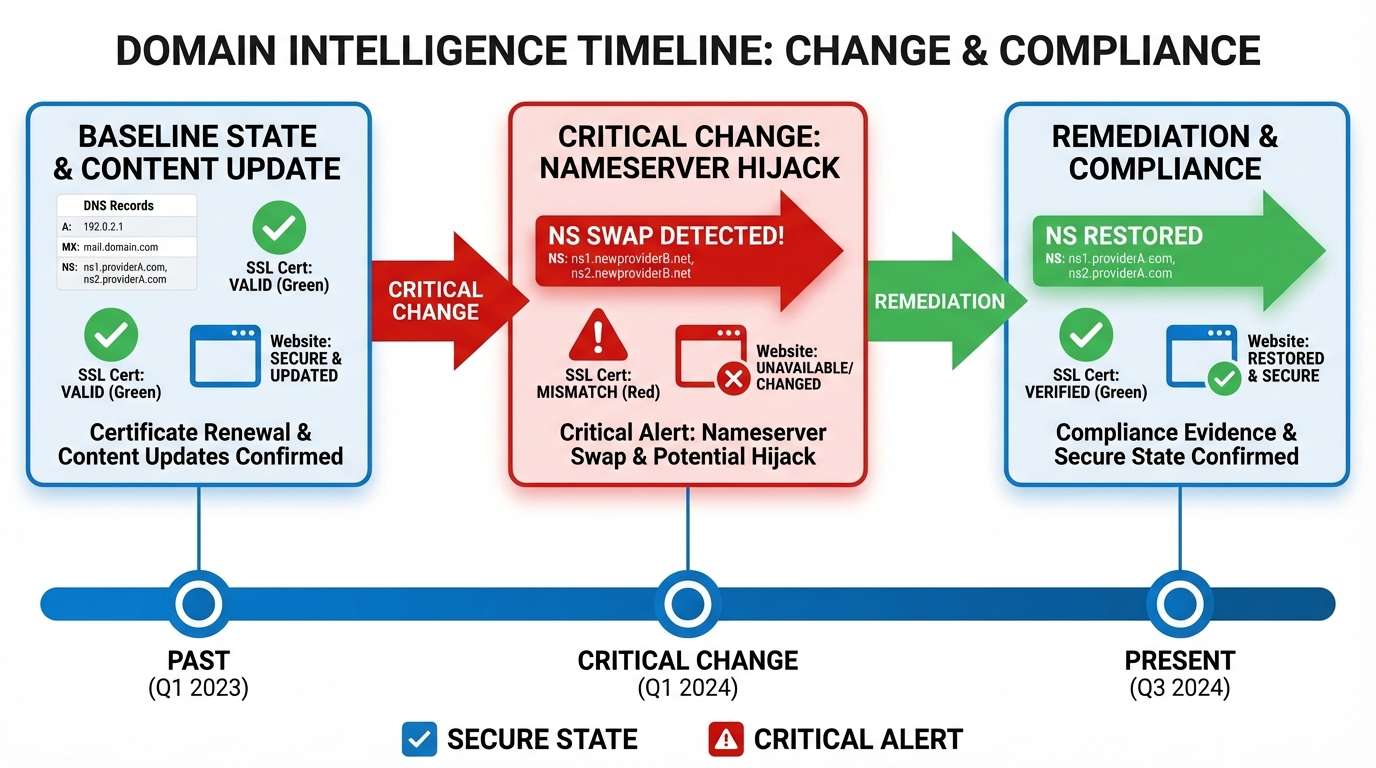 DOMAIN INTELLIGENCE TIMELINE: CHANGE & COMPLIANCE

BASELINE STATE & CONTENT UPDATE

DNS Records
A: 192.0.2.1
MX: mail.domain.com
NS: ns1.providerA.com, ns2.providerA.com

SSL Cert: VALID (Green)

SSL Cert: VALID (Green)

Website: SECURE & UPDATED

Certificate Renewal & Content Updates Confirmed

CRITICAL CHANGE

CRITICAL CHANGE: NAMESERVER HIJACK

NS SWAP DETECTED!
NS: ns1.newproviderB.net, ns2.newproviderB.net

SSL Cert: MISMATCH (Red)

Website: UNAVAILABLE/ CHANGED

Critical Alert: Nameserver Swap & Potential Hijack

REMEDIATION

REMEDIATION & COMPLIANCE

NS RESTORED
NS: ns1.providerA.com, ns2.providerA.com

SSL Cert: VERIFIED (Green)

Website: RESTORED & SECURE

Compliance Evidence & Secure State Confirmed

PAST (Q1 2023)

CRITICAL CHANGE (Q1 2024)

PRESENT (Q3 2024)

SECURE STATE

CRITICAL ALERT